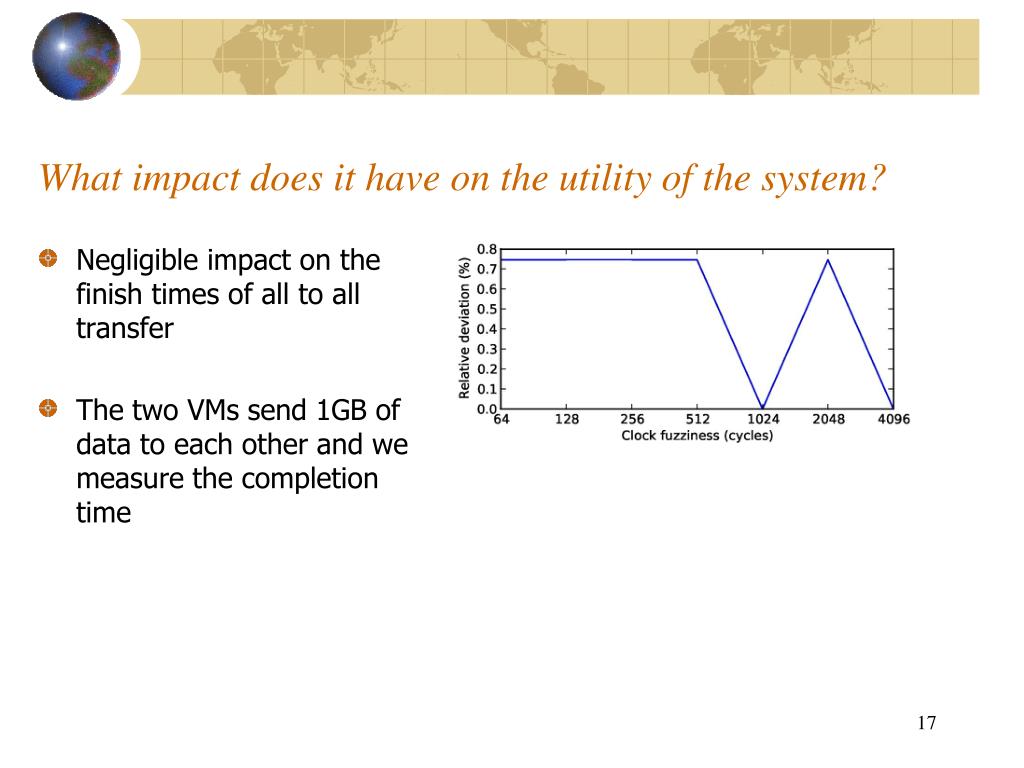 What impact does it have on the utility of the system?

Negligible impact on the finish times of all to all transfer

The two VMs send 1GB of data to each other and we measure the completion time

Relative deviation (%)
0.8
0.7
0.6
0.5
0.4
0.3
0.2
0.1
0.0
64
128
256
512
1024
2048
4096
Clock fuzziness (cycles)

17